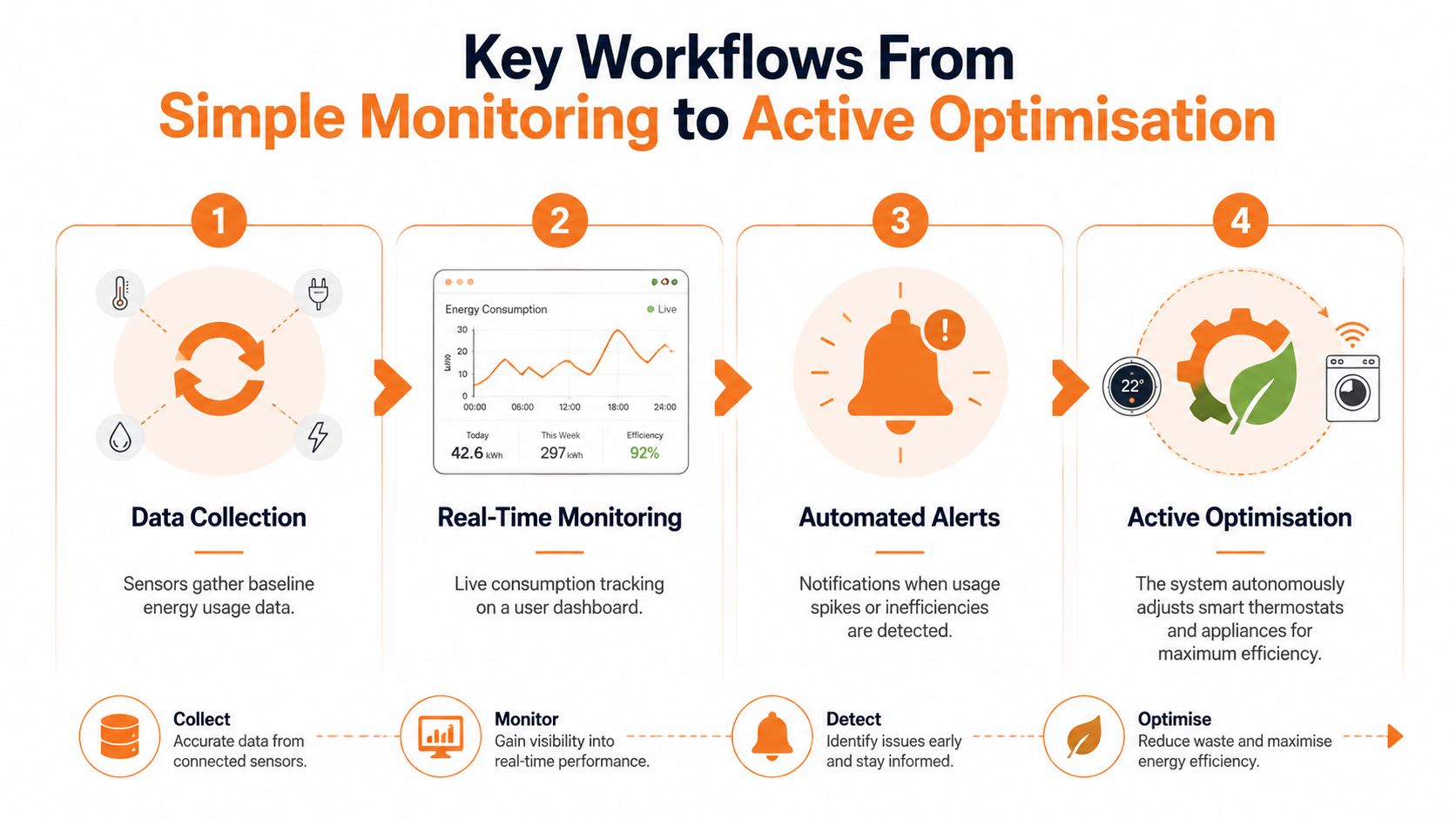 Key Workflows From
Simple Monitoring to Active Optimisation

1

Data Collection

Sensors gather baseline energy usage data.

2

Energy Consumption
Live
30
20
10
0
kWh
00:00
06:00
12:00
18:00
24:00
Today
42.6 kWh
This Week
297 kWh
Efficiency
92%

Real-Time Monitoring

Live consumption tracking on a user dashboard.

3

Automated Alerts

Notifications when usage spikes or inefficiencies are detected.

4

22°

Active Optimisation

The system autonomously adjusts smart thermostats and appliances for maximum efficiency.

Collect
Accurate data from connected sensors.

Monitor
Gain visibility into real-time performance.

Detect
Identify issues early and stay informed.

Optimise
Reduce waste and maximise energy efficiency.